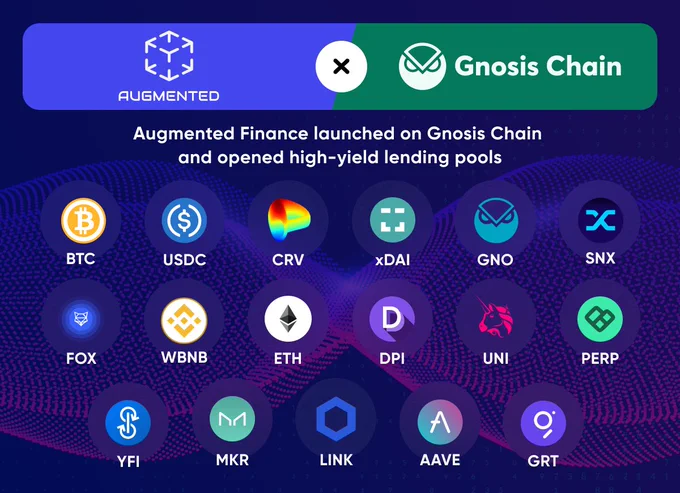 AUGMENTED

×

Gnosis Chain

Augmented Finance launched on Gnosis Chain and opened high-yield lending pools

BTC
USDC
CRV
xDAI
GNO
SNX
FOX
WBNB
ETH
DPI
UNI
PERP
YFI
MKR
LINK
AAVE
GRT